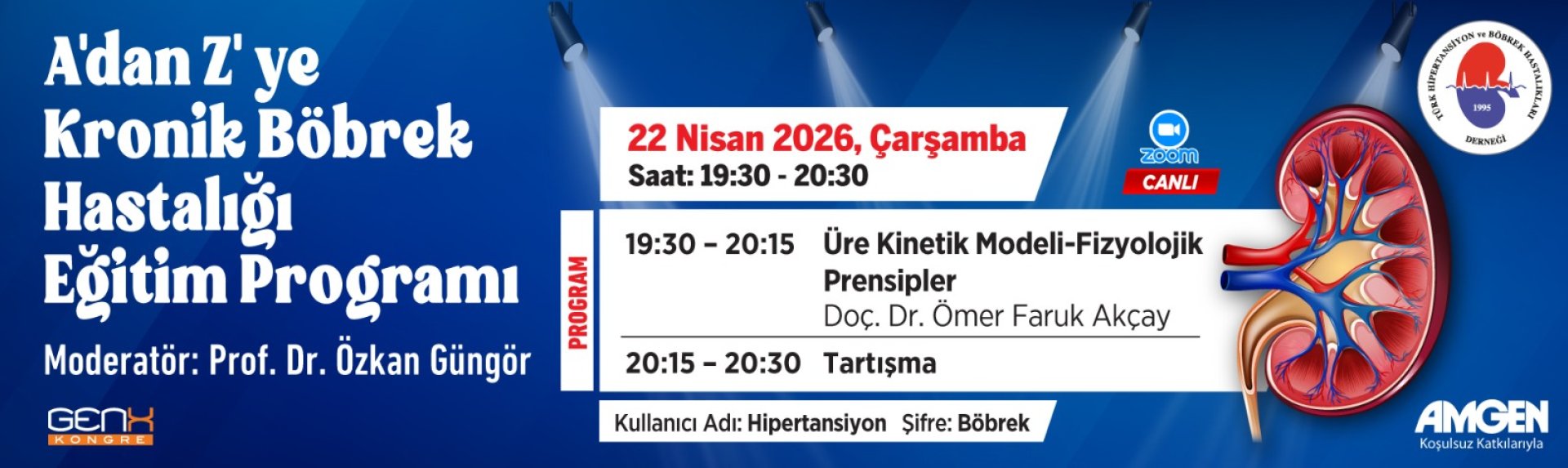 A'dan Z' ye Kronik Böbrek Hastalığı Eğitim Programı

Moderatör: Prof. Dr. Özkan Güngör

GENX KONGRE

22 Nisan 2026, Çarşamba
Saat: 19:30 - 20:30

zoom
CANLI

PROGRAM

19:30 – 20:15 Üre Kinetik Modeli-Fizyolojik Prensipler
Doç. Dr. Ömer Faruk Akçay

20:15 – 20:30 Tartışma

Kullanıcı Adı: Hipertansiyon Şifre: Böbrek

TÜRK HİPERTANSİYON ve BÖBREK HASTALIKLARI DERNEĞİ 1995

AMGEN
Koşulsuz Katkılarıyla